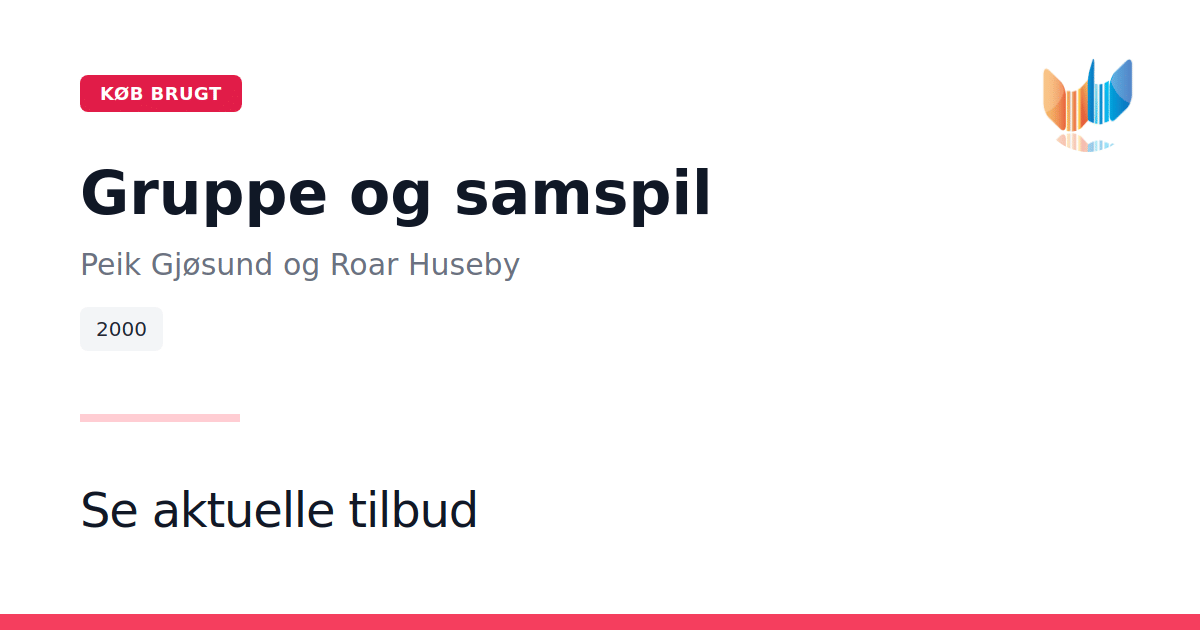 KØB BRUGT

Gruppe og samspil

Peik Gjøsund og Roar Huseby

2000

Se aktuelle tilbud